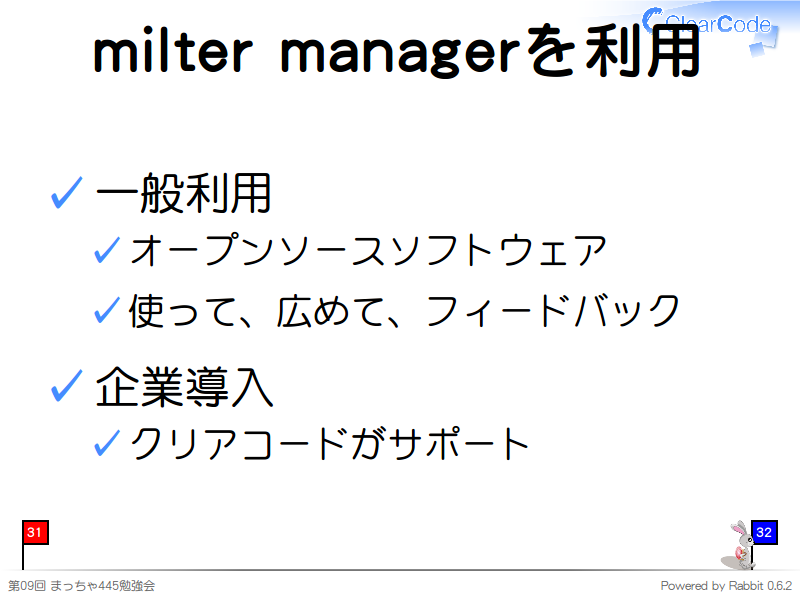 ClearCode

milter managerを利用

✓ 一般利用

✓ オープンソースソフトウェア

✓ 使って、広めて、フィードバック

✓ 企業導入

✓ クリアコードがサポート

31

32

第09回 まっちゃ445勉強会

Powered by Rabbit 0.6.2